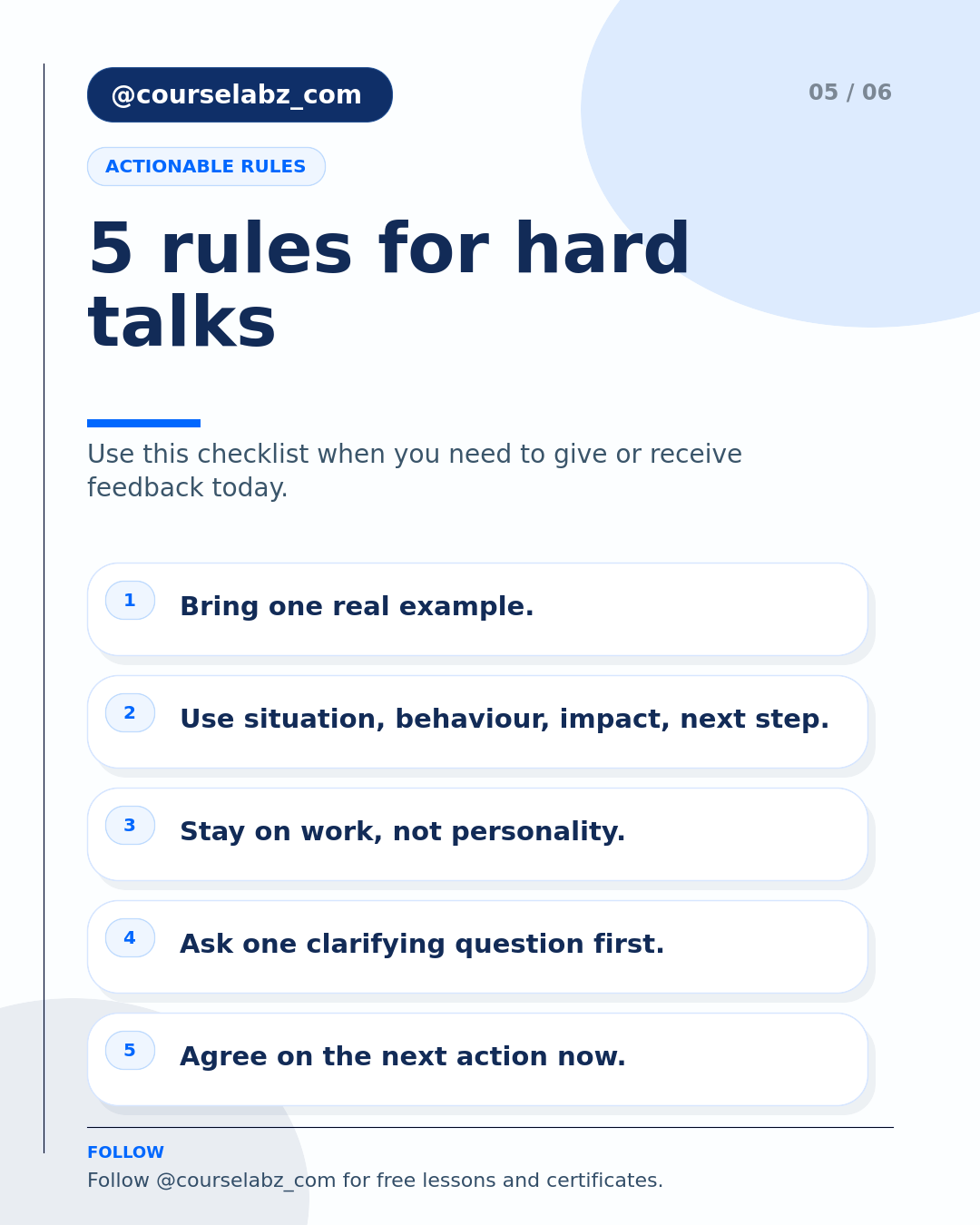 @courselabz_com

05 / 06

ACTIONABLE RULES

5 rules for hard talks

Use this checklist when you need to give or receive feedback today.

1 Bring one real example.

2 Use situation, behaviour, impact, next step.

3 Stay on work, not personality.

4 Ask one clarifying question first.

5 Agree on the next action now.

FOLLOW

Follow @courselabz_com for free lessons and certificates.